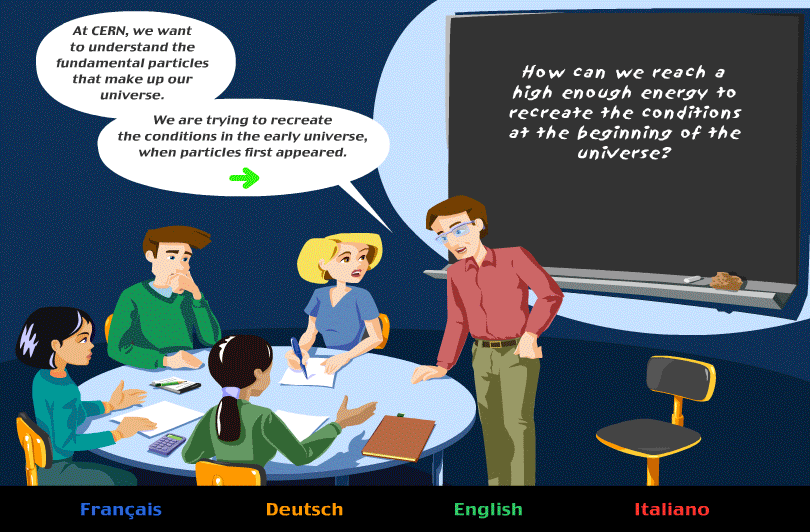 At CERN, we want to understand the fundamental particles that make up our universe.

We are trying to recreate the conditions in the early universe, when particles first appeared.

How can we reach a high enough energy to recreate the conditions at the beginning of the universe?

Français

Deutsch

English

Italiano